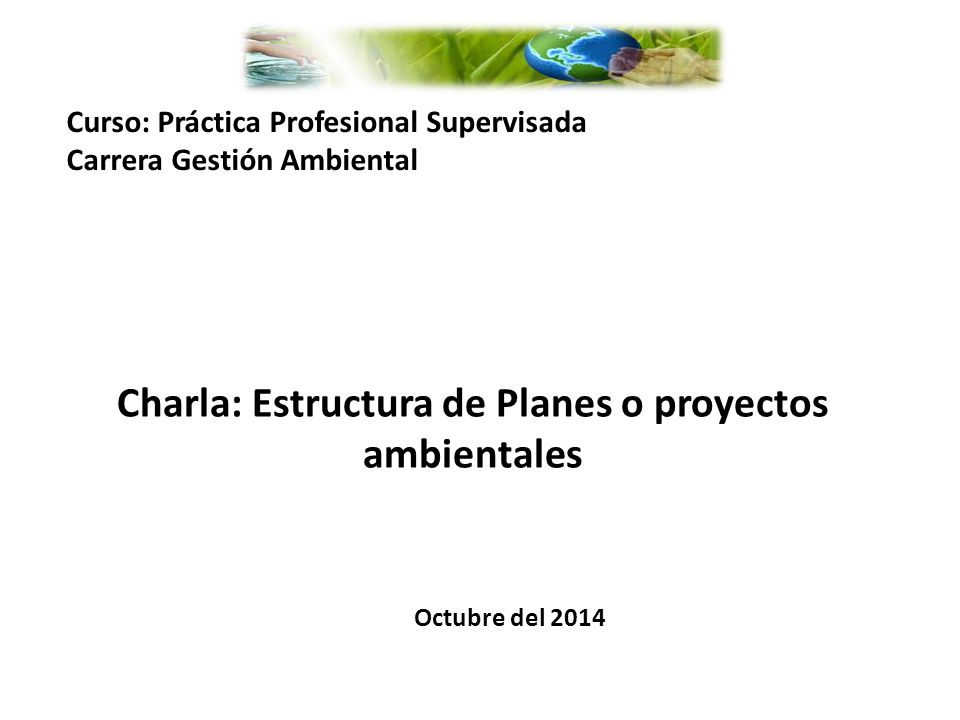 Curso: Práctica Profesional Supervisada
Carrera Gestión Ambiental

Charla: Estructura de Planes o proyectos ambientales

Octubre del 2014